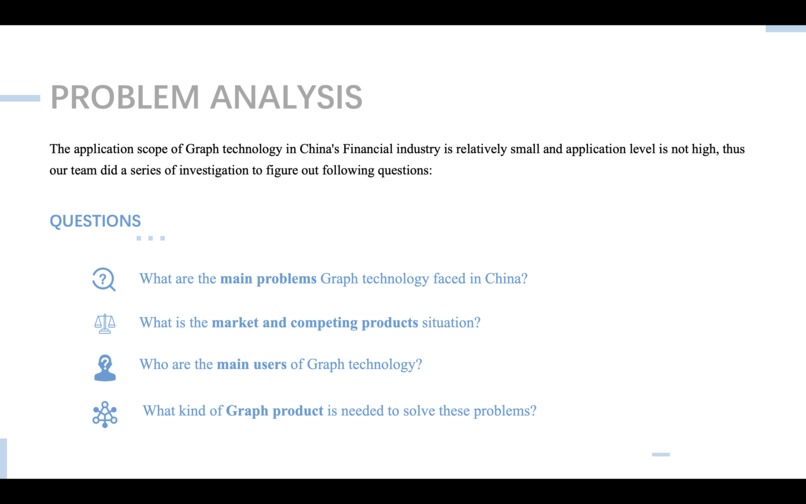 PROBLEM ANALYSIS

The application scope of Graph technology in China's Financial industry is relatively small and application level is not high, thus our team did a series of investigation to figure out following questions:

QUESTIONS

What are the main problems Graph technology faced in China?

What is the market and competing products situation?

Who are the main users of Graph technology?

What kind of Graph product is needed to solve these problems?